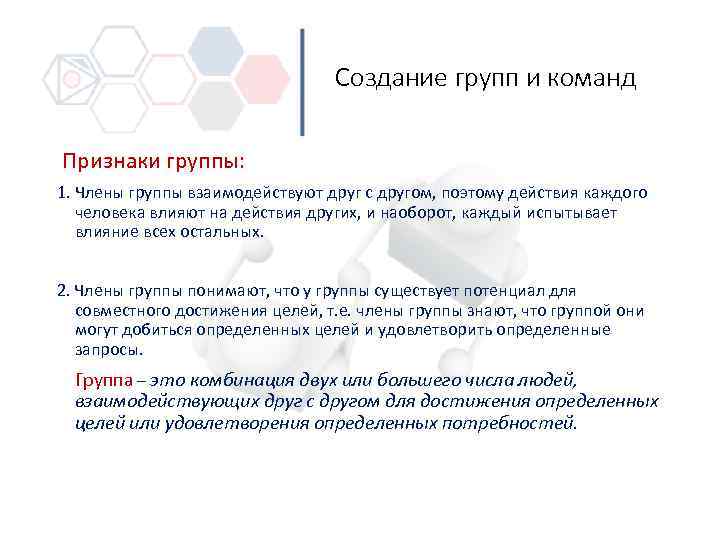 Создание групп и команд

Признаки группы:

1. Члены группы взаимодействуют друг с другом, поэтому действия каждого человека влияют на действия других, и наоборот, каждый испытывает влияние всех остальных.

2. Члены группы понимают, что у группы существует потенциал для совместного достижения целей, т.е. члены группы знают, что группой они могут добиться определенных целей и удовлетворить определенные запросы.

Группа – это комбинация двух или большего числа людей, взаимодействующих друг с другом для достижения определенных целей или удовлетворения определенных потребностей.